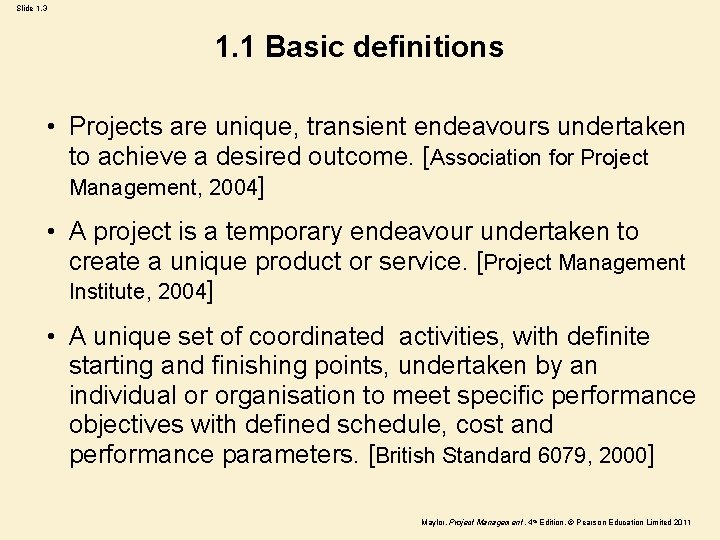 Slide 1.3

1.1 Basic definitions

• Projects are unique, transient endeavours undertaken to achieve a desired outcome. [Association for Project Management, 2004]

• A project is a temporary endeavour undertaken to create a unique product or service. [Project Management Institute, 2004]

• A unique set of coordinated activities, with definite starting and finishing points, undertaken by an individual or organisation to meet specific performance objectives with defined schedule, cost and performance parameters. [British Standard 6079, 2000]

Maylor, Project Management, 4th Edition, © Pearson Education Limited 2011